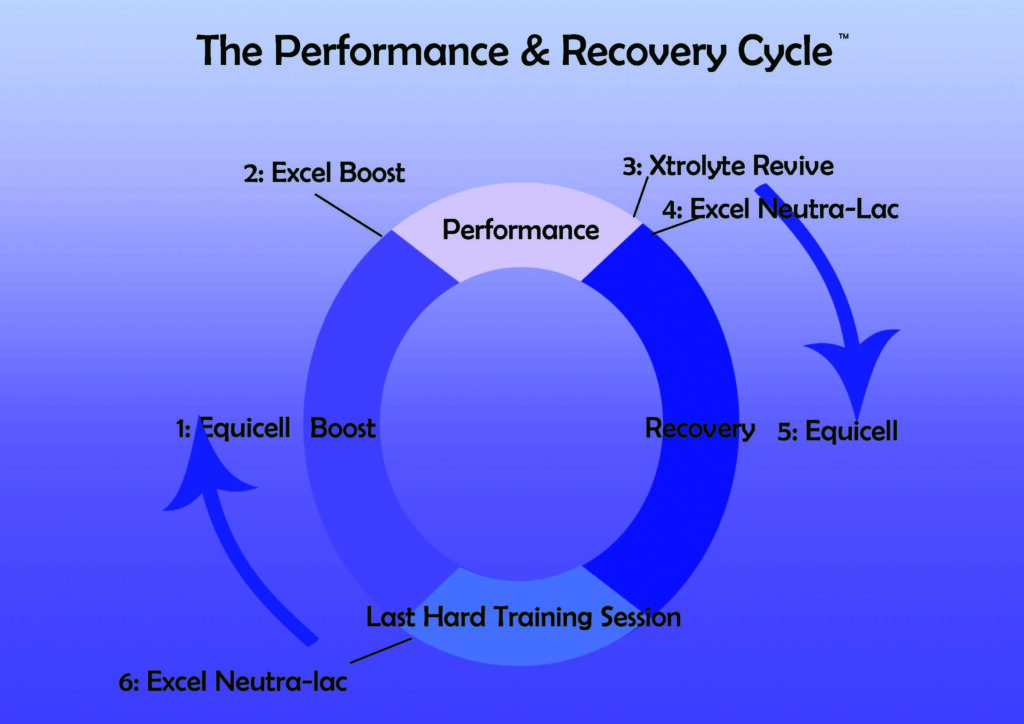 The Performance & Recovery Cycle™

2: Excel Boost

3: Xtrolyte Revive

4: Excel Neutra-Lac

Performance

1: Equicell

Boost

Recovery

5: Equicell

Last Hard Training Session

6: Excel Neutra-lac